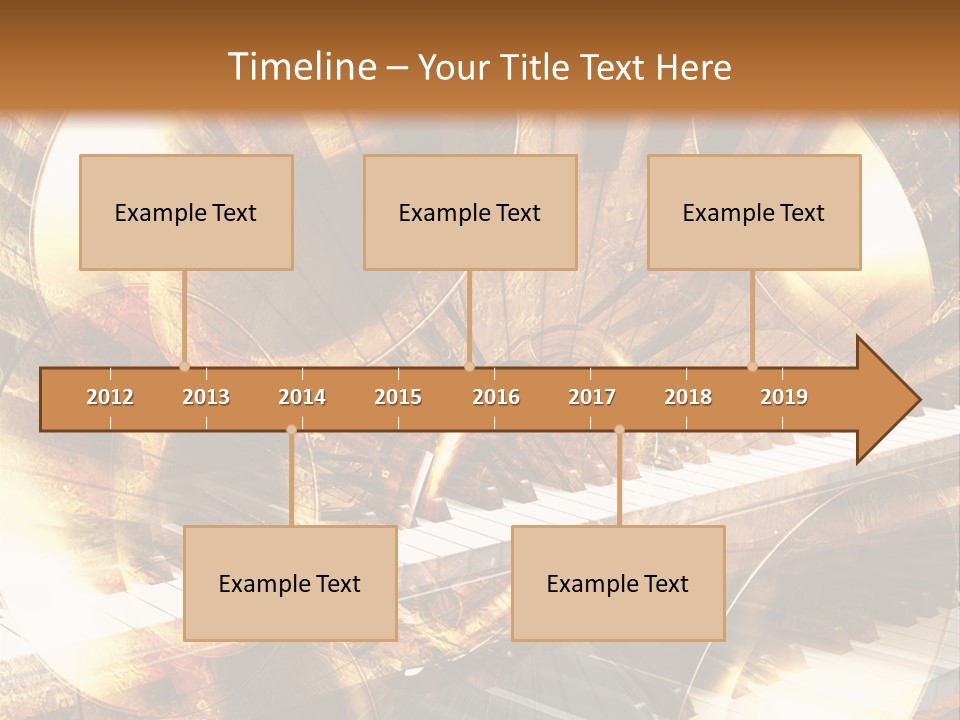 Timeline – Your Title Text Here

Example Text

Example Text

Example Text

2012 2013 2014 2015 2016 2017 2018 2019

Example Text

Example Text